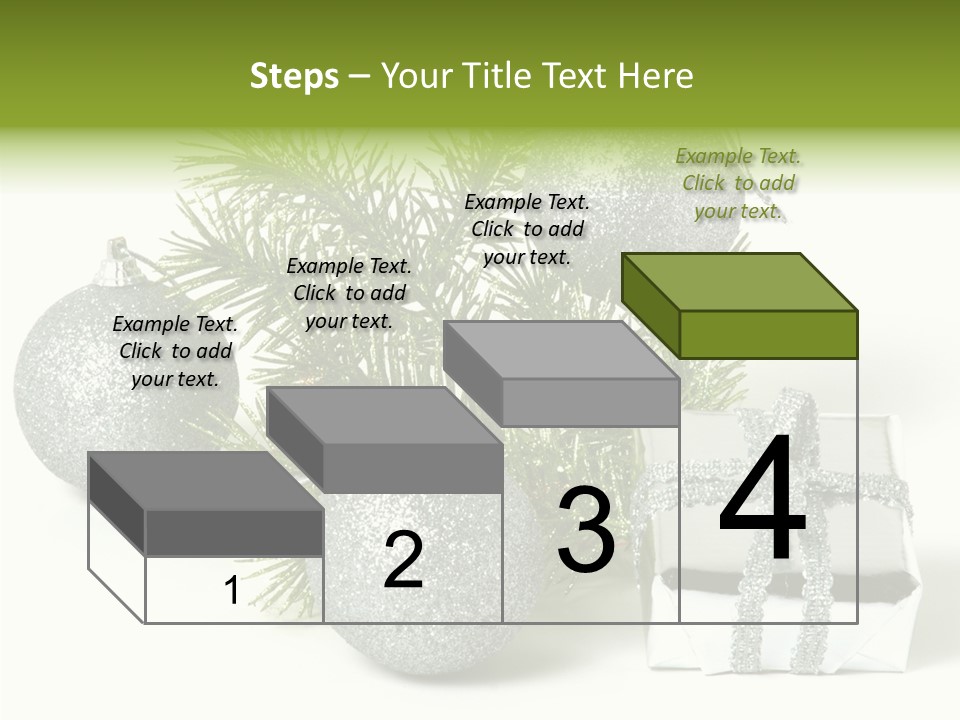 Steps – Your Title Text Here

Example Text. Click to add your text.

Example Text. Click to add your text.

Example Text. Click to add your text.

Example Text. Click to add your text.

1

2

3

4